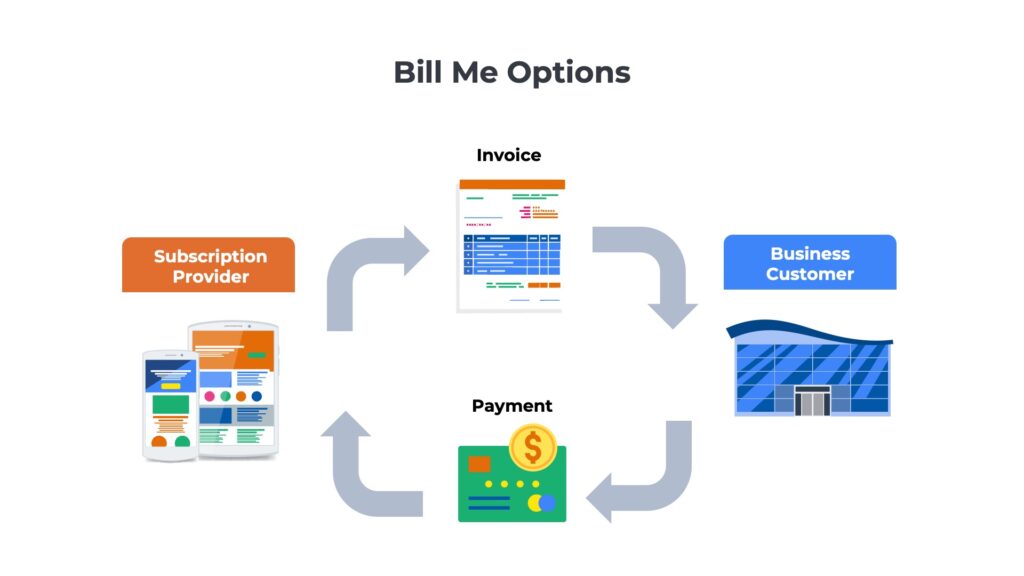 Bill Me Options

Invoice

Subscription Provider

Business Customer

Payment